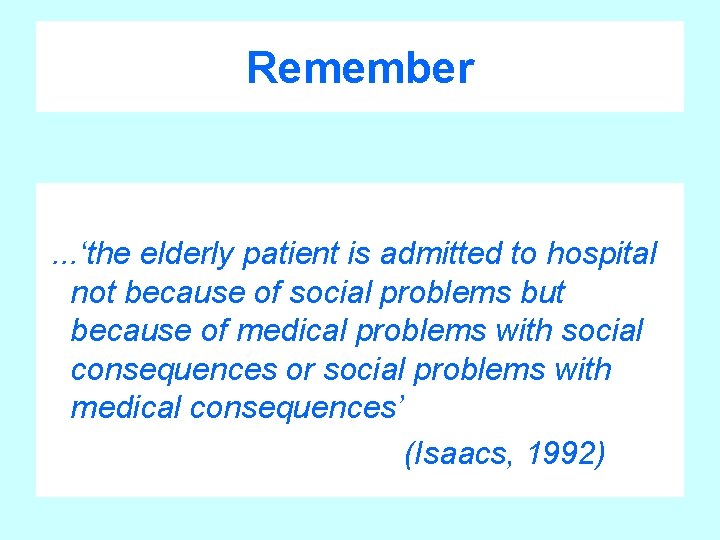 Remember

…‘the elderly patient is admitted to hospital not because of social problems but because of medical problems with social consequences or social problems with medical consequences’

(Isaacs, 1992)